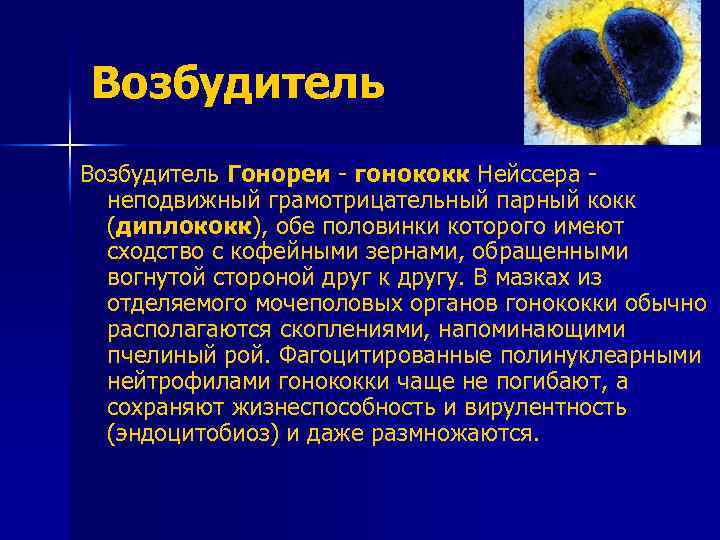 Возбудитель

Возбудитель Гонореи - гонококк Нейссера - неподвижный грамотрицательный парный кокк (диплококк), обе половинки которого имеют сходство с кофейными зернами, обращенными вогнутой стороной друг к другу. В мазках из отделяемого мочеполовых органов гонококки обычно располагаются скоплениями, напоминающими пчелиный рой. Фагоцитированные полинуклеарными нейтрофилами гонококки чаще не погибают, а сохраняют жизнеспособность и вирулентность (эндоцитобиоз) и даже размножаются.